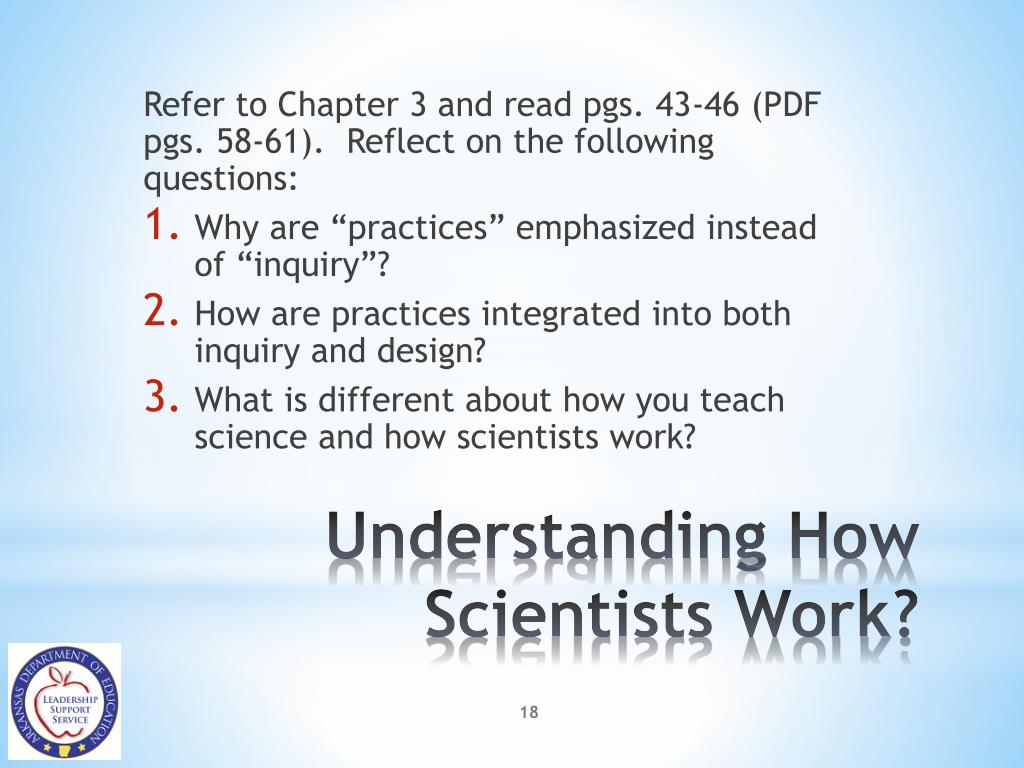 Refer to Chapter 3 and read pgs. 43-46 (PDF pgs. 58-61). Reflect on the following questions:

1. Why are “practices” emphasized instead of “inquiry”?
2. How are practices integrated into both inquiry and design?
3. What is different about how you teach science and how scientists work?

Understanding How Scientists Work?

ARKANSAS DEPARTMENT OF EDUCATION
LEADERSHIP SUPPORT SERVICE

18